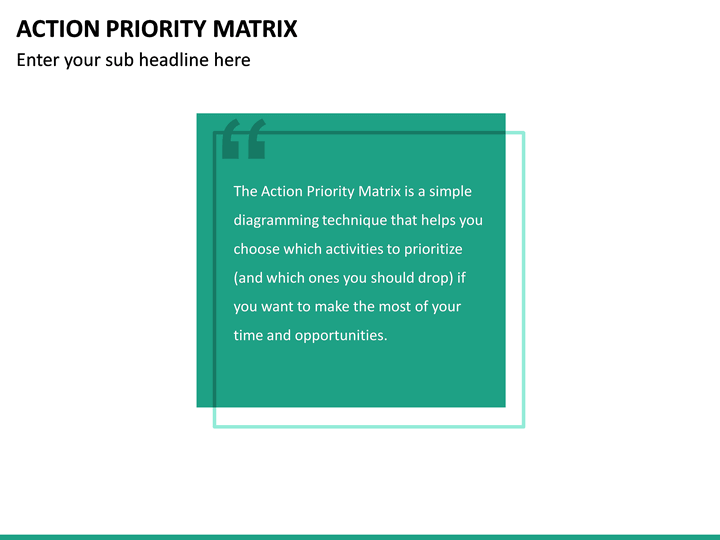 ACTION PRIORITY MATRIX
Enter your sub headline here

“

The Action Priority Matrix is a simple diagramming technique that helps you choose which activities to prioritize (and which ones you should drop) if you want to make the most of your time and opportunities.